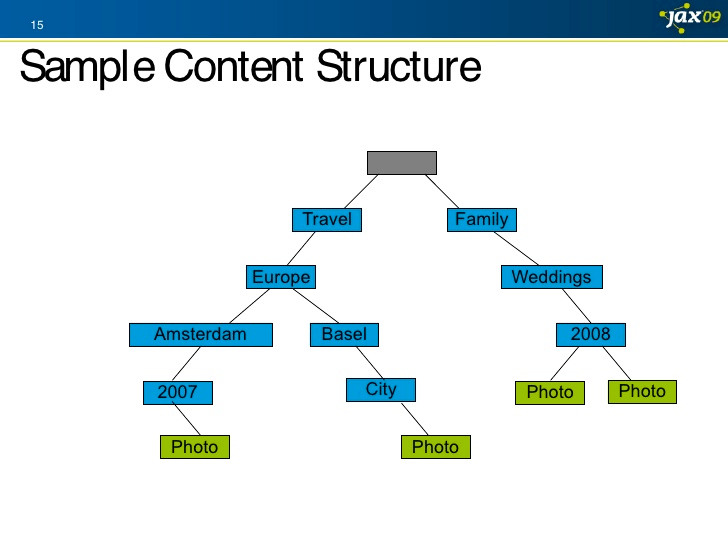 15

jax09

Sample Content Structure

Travel
Family
Europe
Weddings
Amsterdam
Basel
2008
2007
City
Photo
Photo
Photo
Photo